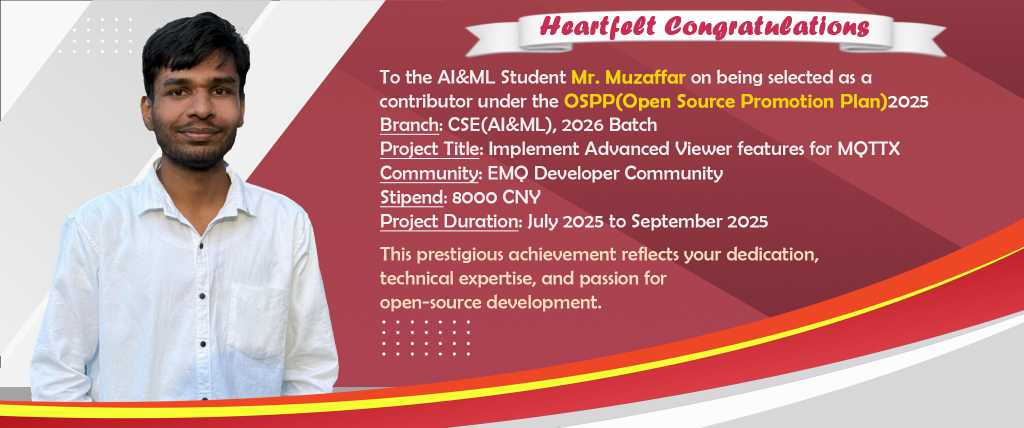 Heartfelt Congratulations

To the AI&ML Student Mr. Muzaffar on being selected as a contributor under the OSPP(Open Source Promotion Plan)2025
Branch: CSE(AI&ML), 2026 Batch
Project Title: Implement Advanced Viewer features for MQTTX
Community: EMQ Developer Community
Stipend: 8000 CNY
Project Duration: July 2025 to September 2025

This prestigious achievement reflects your dedication, technical expertise, and passion for open-source development.